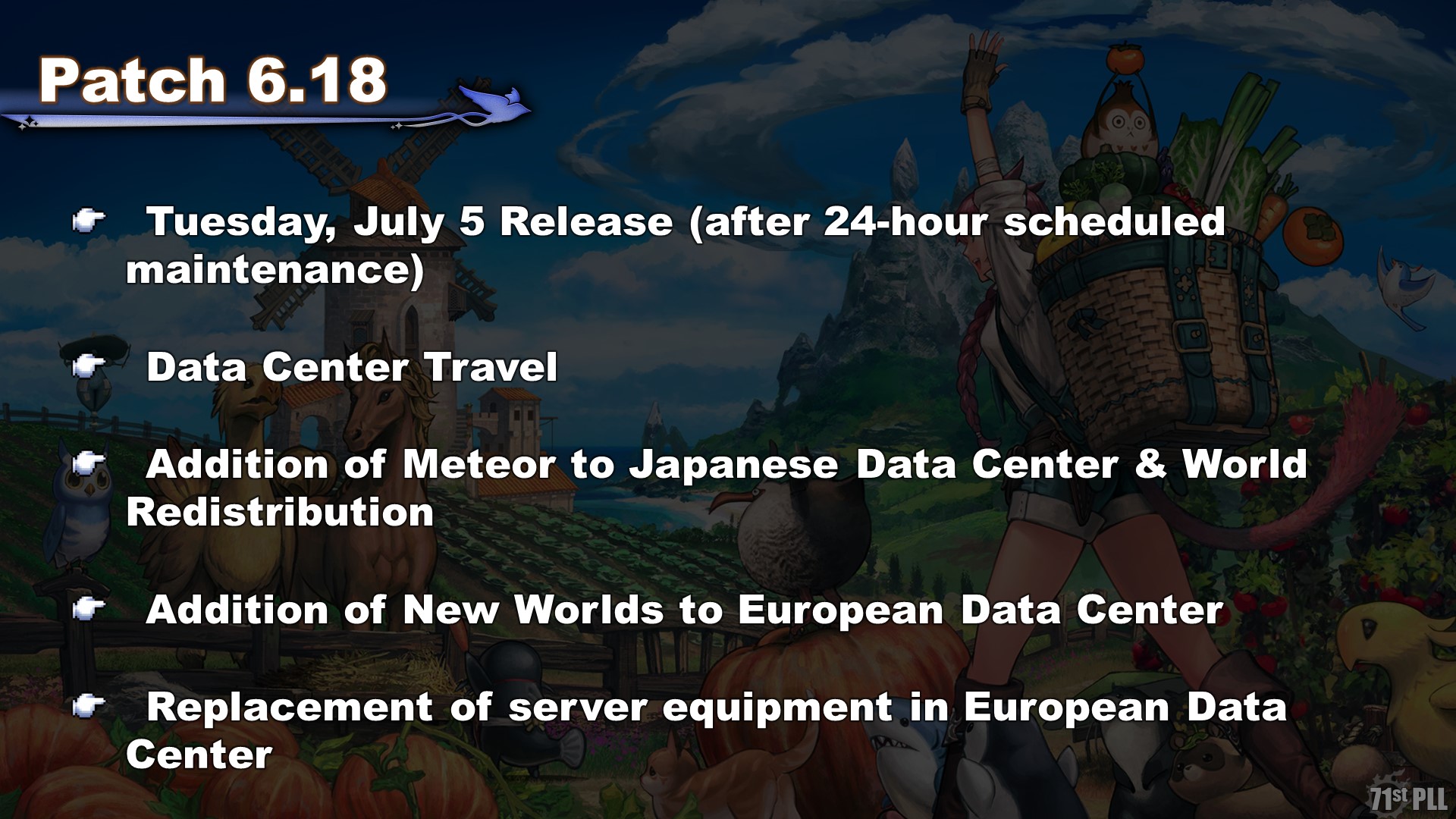 Patch 6.18

Tuesday, July 5 Release (after 24-hour scheduled maintenance)

Data Center Travel

Addition of Meteor to Japanese Data Center & World Redistribution

Addition of New Worlds to European Data Center

Replacement of server equipment in European Data Center

71st PLL